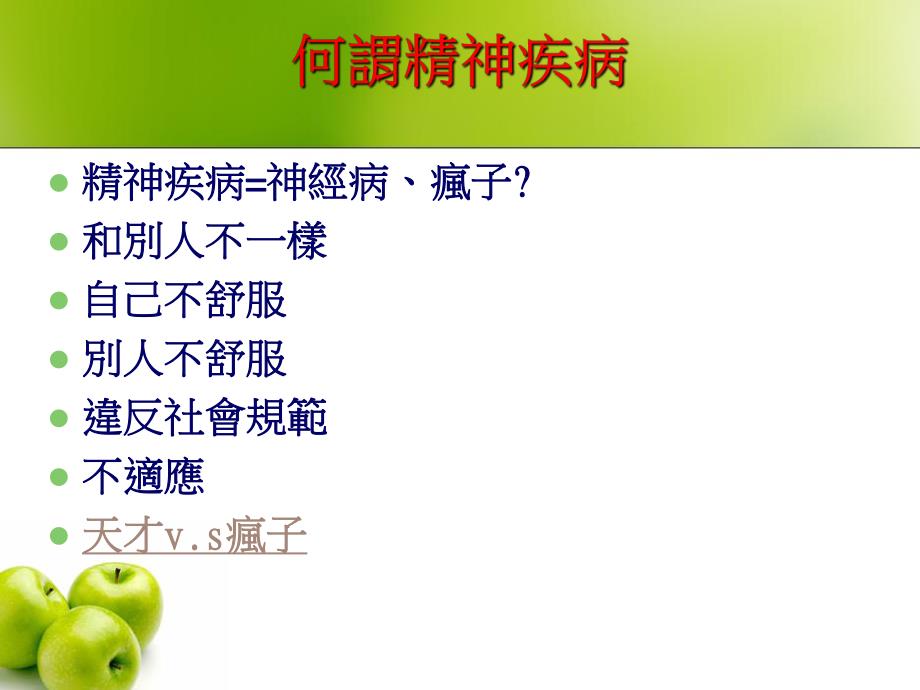 何謂精神疾病

- 精神疾病=神經病、瘋子?
- 和別人不一樣
- 自己不舒服
- 別人不舒服
- 違反社會規範
- 不適應
- 天才v.s瘋子